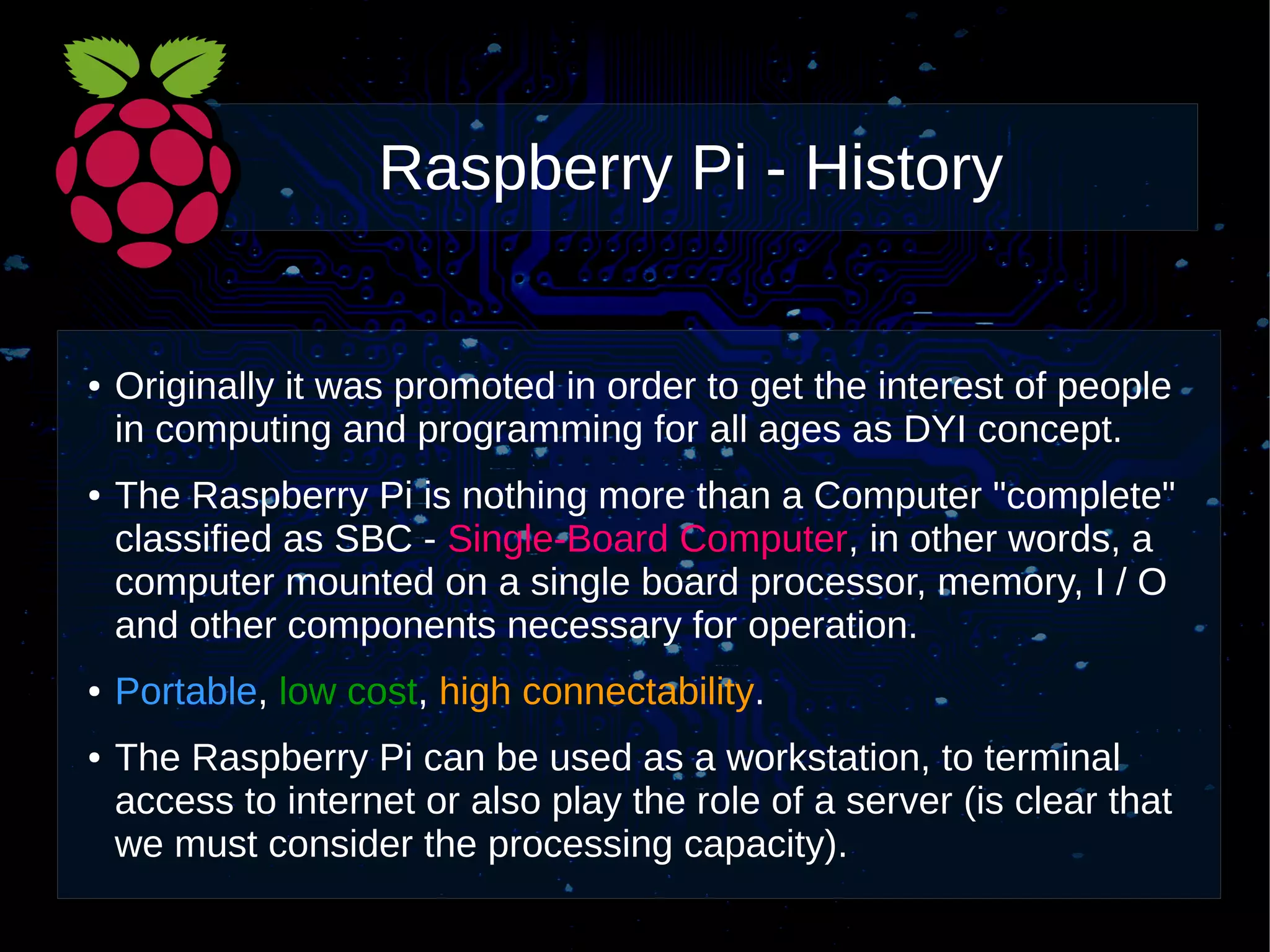 Raspberry Pi - History

• Originally it was promoted in order to get the interest of people in computing and programming for all ages as DYI concept.

• The Raspberry Pi is nothing more than a Computer "complete" classified as SBC - Single-Board Computer, in other words, a computer mounted on a single board processor, memory, I / O and other components necessary for operation.

• Portable, low cost, high connectability.

• The Raspberry Pi can be used as a workstation, to terminal access to internet or also play the role of a server (is clear that we must consider the processing capacity).